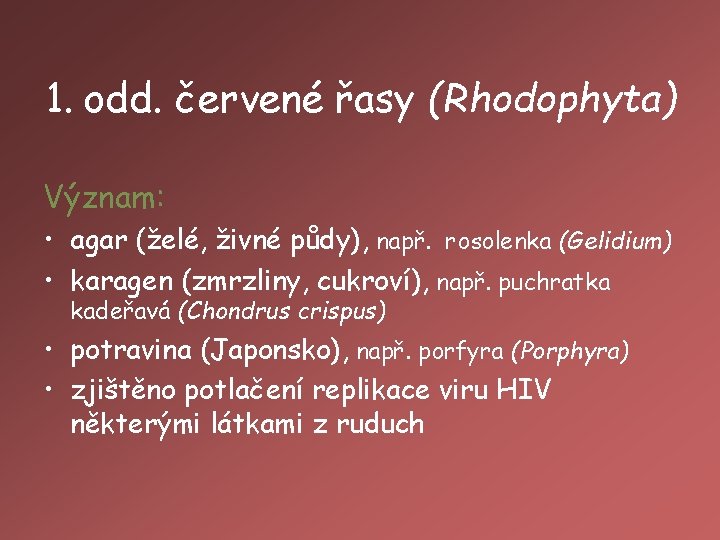 1. odd. červené řasy (Rhodophyta)

Význam:

• agar (želé, živné půdy), např. rosolenka (Gelidium)
• karagen (zmrzliny, cukroví), např. puchratka kadeřavá (Chondrus crispus)
• potravina (Japonsko), např. porfyra (Porphyra)
• zjištěno potlačení replikace viru HIV některými látkami z ruduch